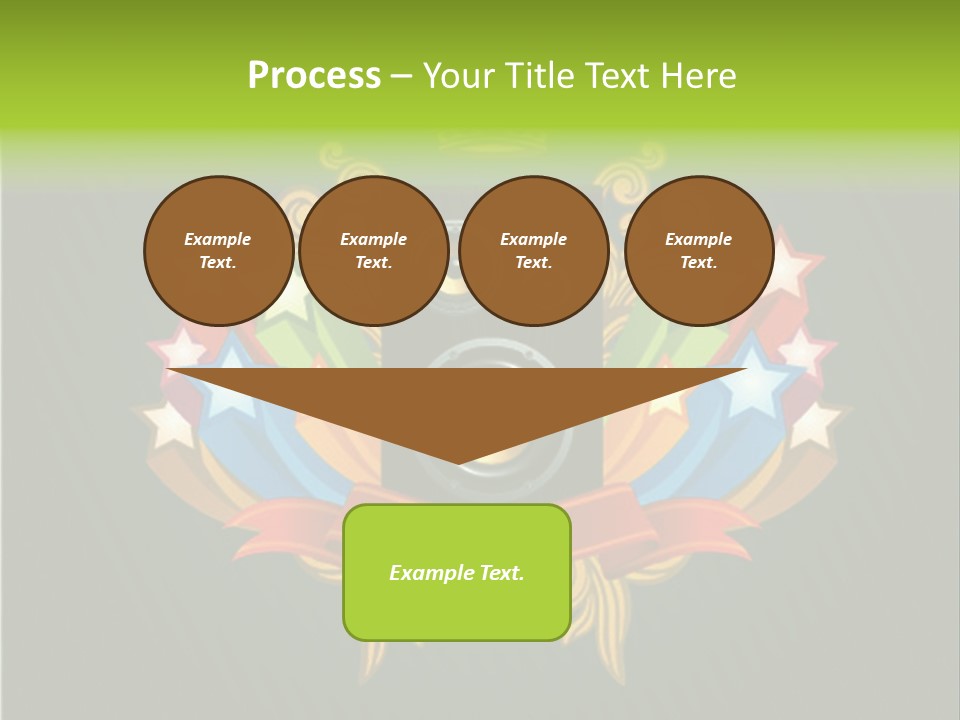 Process – Your Title Text Here

Example Text.

Example Text.

Example Text.

Example Text.

Example Text.